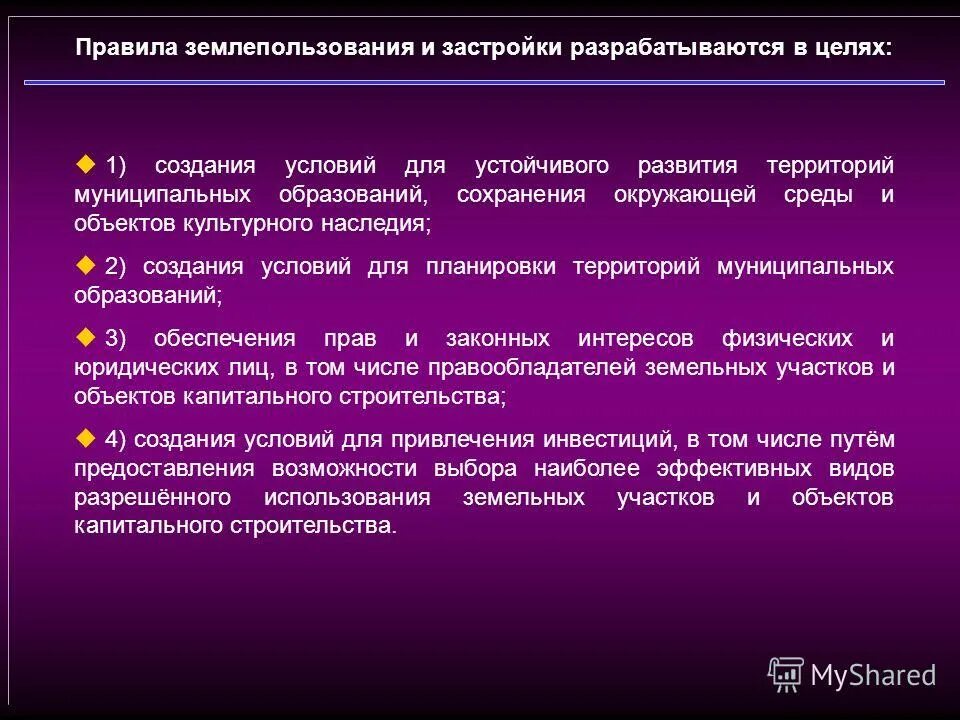 Правила землепользования и застройки разрабатываются в целях:

1) создания условий для устойчивого развития территорий муниципальных образований, сохранения окружающей среды и объектов культурного наследия;

2) создания условий для планировки территорий муниципальных образований;

3) обеспечения прав и законных интересов физических и юридических лиц, в том числе правообладателей земельных участков и объектов капитального строительства;

4) создания условий для привлечения инвестиций, в том числе путём предоставления возможности выбора наиболее эффективных видов разрешённого использования земельных участков и объектов капитального строительства.

MyShared